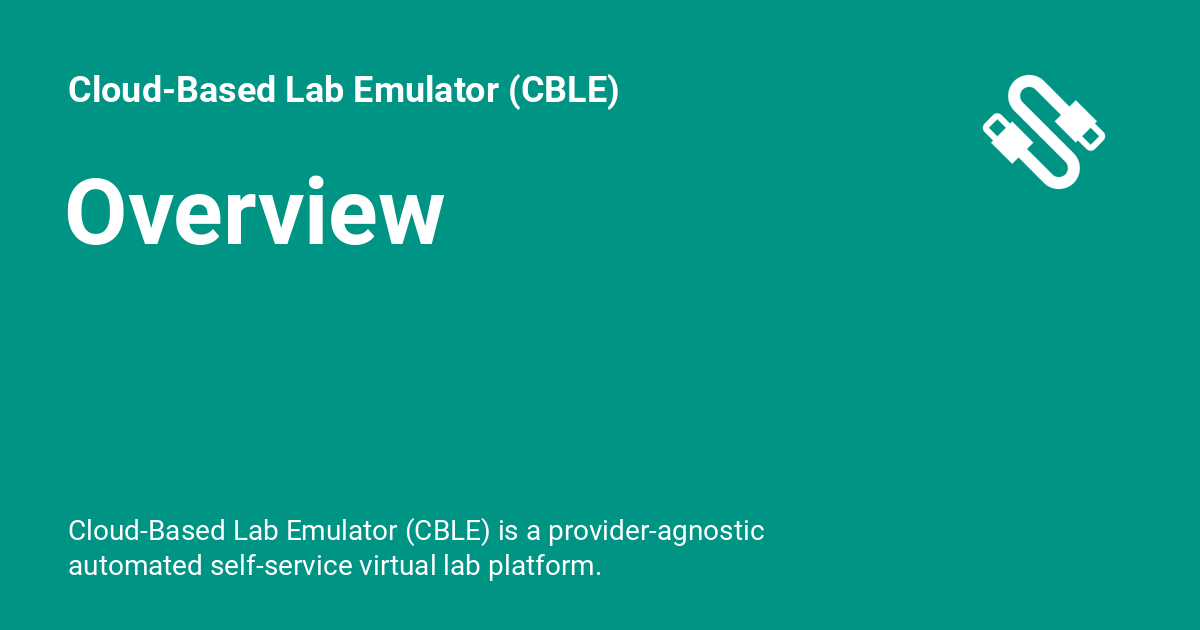 Cloud-Based Lab Emulator (CBLE)

Overview

Cloud-Based Lab Emulator (CBLE) is a provider-agnostic automated self-service virtual lab platform.